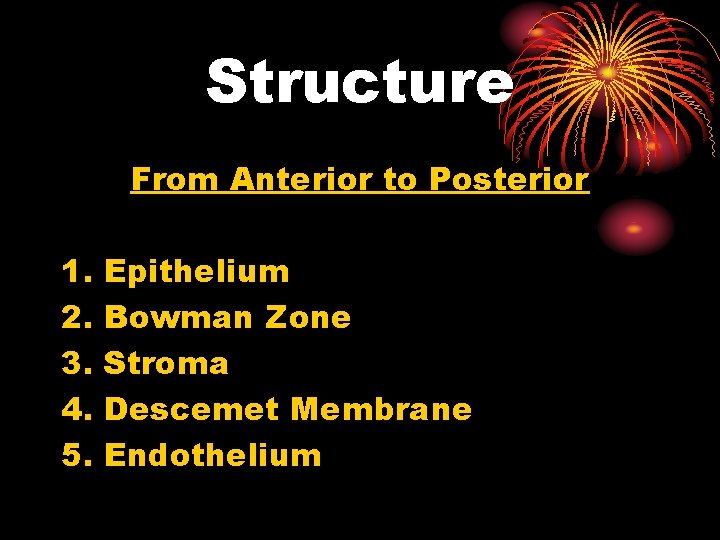 Structure

From Anterior to Posterior

1. Epithelium
2. Bowman Zone
3. Stroma
4. Descemet Membrane
5. Endothelium